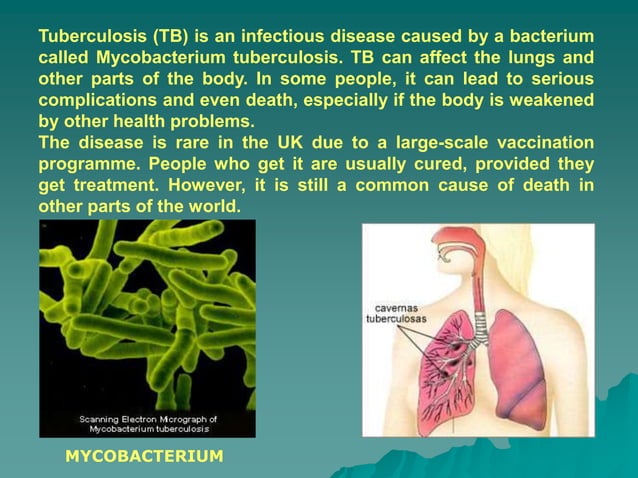 Tuberculosis (TB) is an infectious disease caused by a bacterium called Mycobacterium tuberculosis. TB can affect the lungs and other parts of the body. In some people, it can lead to serious complications and even death, especially if the body is weakened by other health problems.
The disease is rare in the UK due to a large-scale vaccination programme. People who get it are usually cured, provided they get treatment. However, it is still a common cause of death in other parts of the world.

Scanning Electron Micrograph of Mycobacterium tuberculosis

cavernas tuberculosas

MYCOBACTERIUM